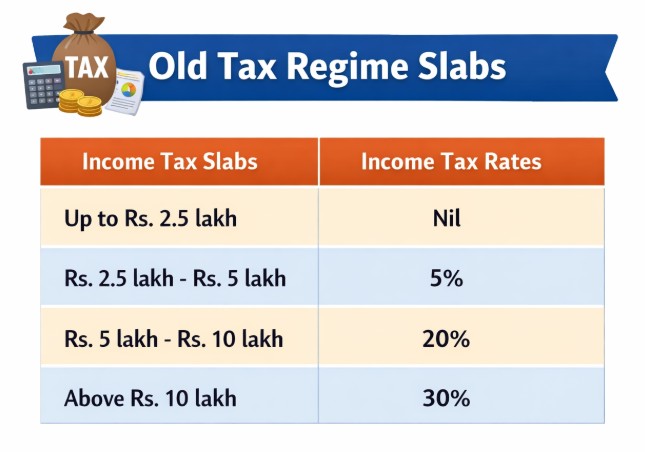 TAX

Old Tax Regime Slabs

| Income Tax Slabs | Income Tax Rates |
|---|---|
| Up to Rs. 2.5 lakh | Nil |
| Rs. 2.5 lakh - Rs. 5 lakh | 5% |
| Rs. 5 lakh - Rs. 10 lakh | 20% |
| Above Rs. 10 lakh | 30% |